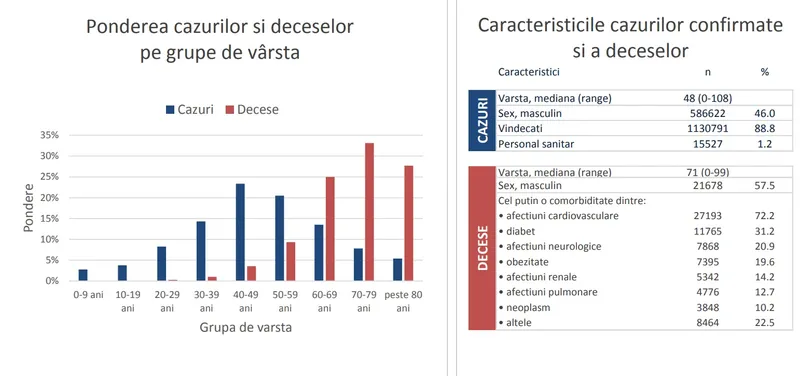 Ponderea cazurilor si deceselor pe grupe de vârsta

Cazuri Decese

35%
30%
25%
20%
15%
10%
5%
0%

Pondere

0-9 ani
10-19 ani
20-29 ani
30-39 ani
40-49 ani
50-59 ani
60-69 ani
70-79 ani
peste 80 ani

Grupa de varsta

Caracteristicile cazurilor confirmate si a deceselor

| | Caracteristici | n | % |
|---|---|---|---|
| CAZURI | Varsta, mediana (range) | 48 (0-108) | |
| | Sex, masculin | 586622 | 46.0 |
| | Vindecati | 1130791 | 88.8 |
| | Personal sanitar | 15527 | 1.2 |
| DECESE | Varsta, mediana (range) | 71 (0-99) | |
| | Sex, masculin | 21678 | 57.5 |
| | Cel putin o comorbiditate dintre: | | |
| | • afectiuni cardiovasculare | 27193 | 72.2 |
| | • diabet | 11765 | 31.2 |
| | • afectiuni neurologice | 7868 | 20.9 |
| | • obezitate | 7395 | 19.6 |
| | • afectiuni renale | 5342 | 14.2 |
| | • afectiuni pulmonare | 4776 | 12.7 |
| | • neoplasm | 3848 | 10.2 |
| | • altele | 8464 | 22.5 |